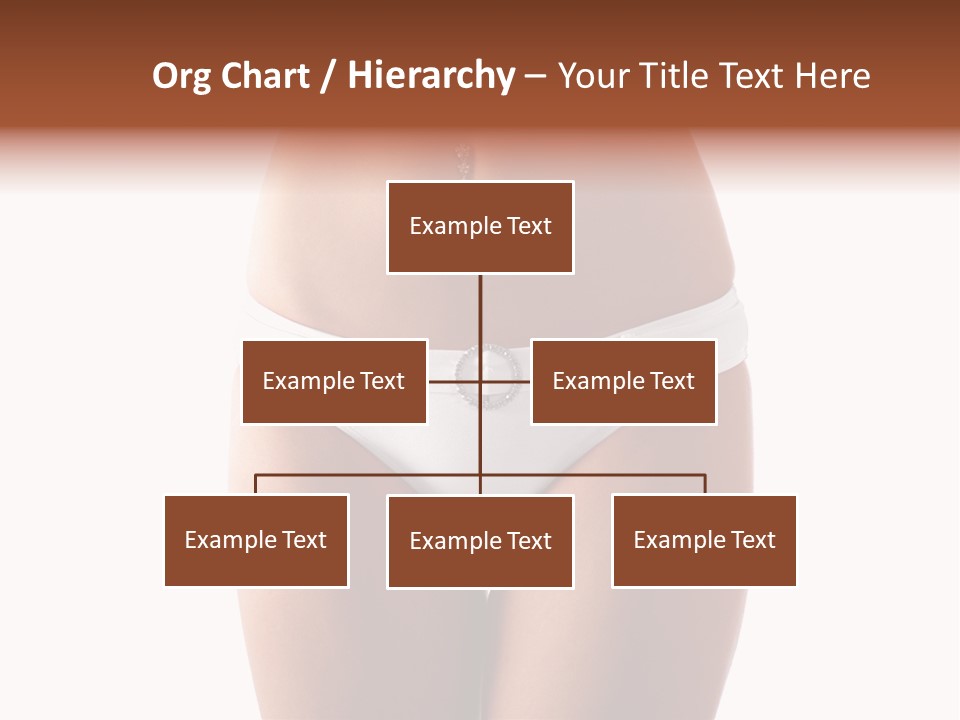 Org Chart / Hierarchy – Your Title Text Here

Example Text

Example Text

Example Text

Example Text

Example Text

Example Text